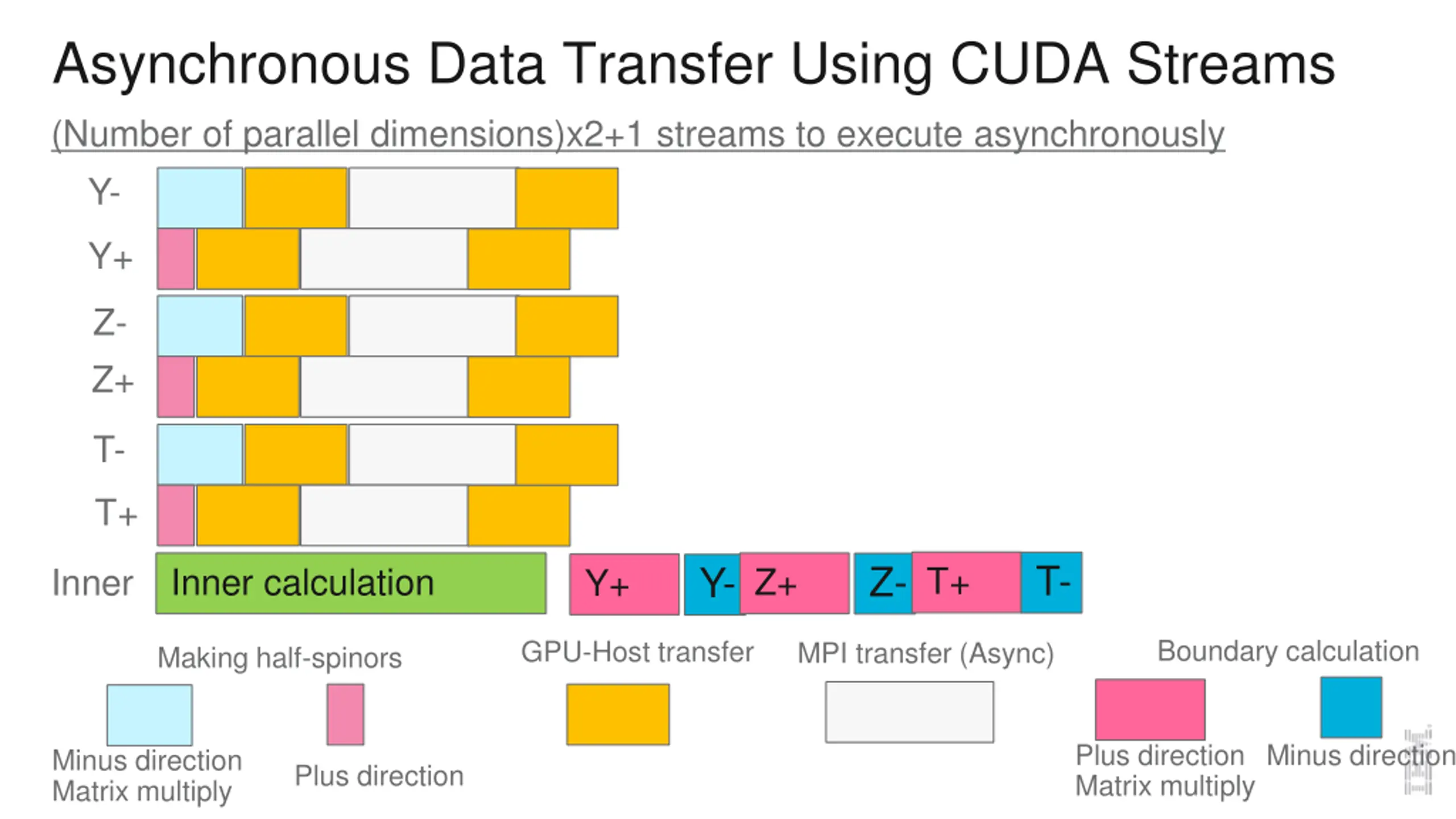 Asynchronous Data Transfer Using CUDA Streams

(Number of parallel dimensions)x2+1 streams to execute asynchronously

Y-

Y+

Z-

Z+

T-

T+

Inner

Inner calculation

Y+

Y-

Z+

Z-

T+

T-

Making half-spinors

GPU-Host transfer

MPI transfer (Async)

Boundary calculation

Minus direction
Matrix multiply

Plus direction

Plus direction
Matrix multiply

Minus direction